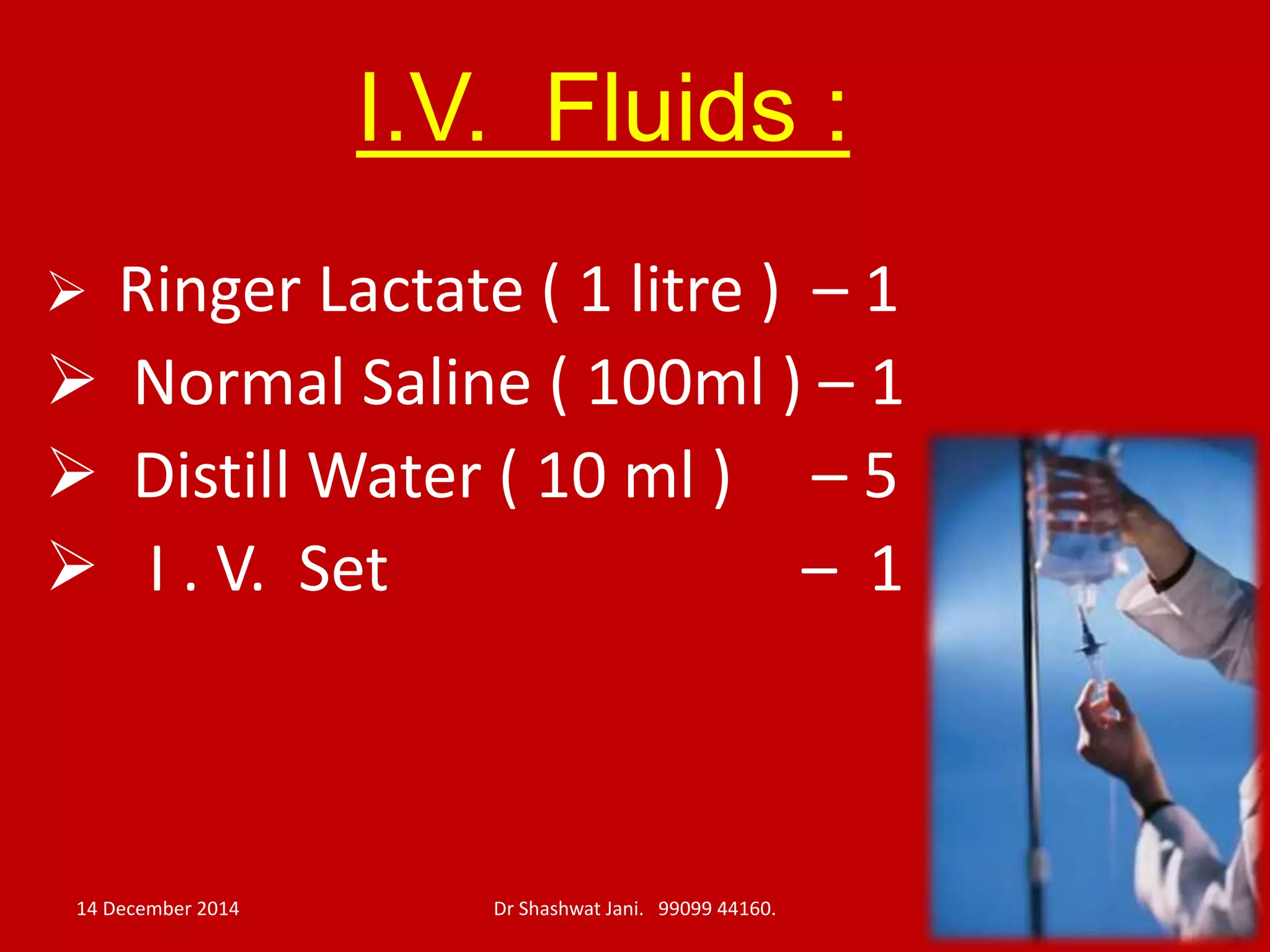 I.V. Fluids :

➢ Ringer Lactate ( 1 litre ) – 1
➢ Normal Saline ( 100ml ) – 1
➢ Distill Water ( 10 ml ) – 5
➢ I . V. Set – 1

14 December 2014

Dr Shashwat Jani. 99099 44160.